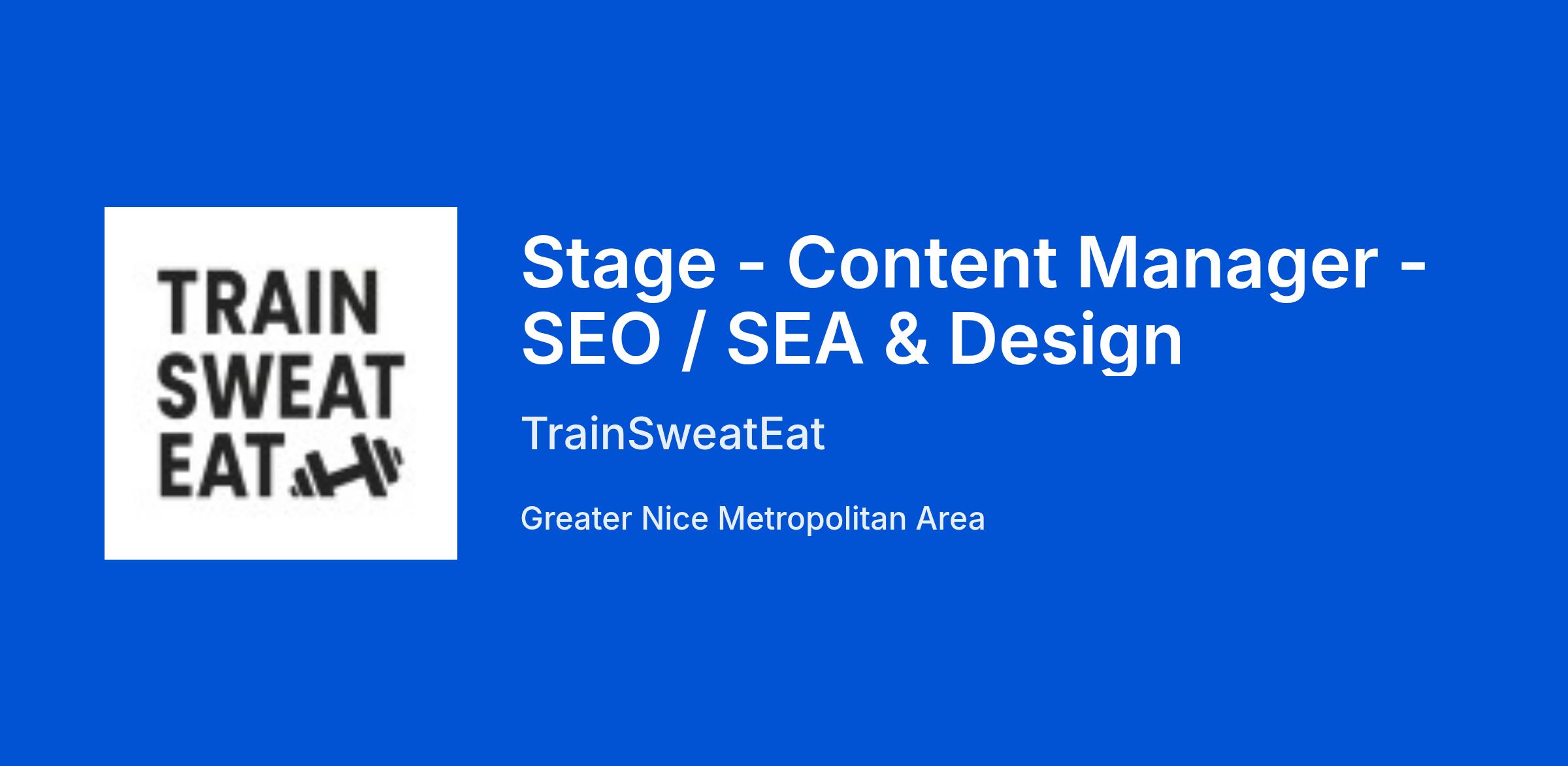 TRAIN
SWEAT
EAT

Stage - Content Manager - SEO / SEA & Design

TrainSweatEat

Greater Nice Metropolitan Area